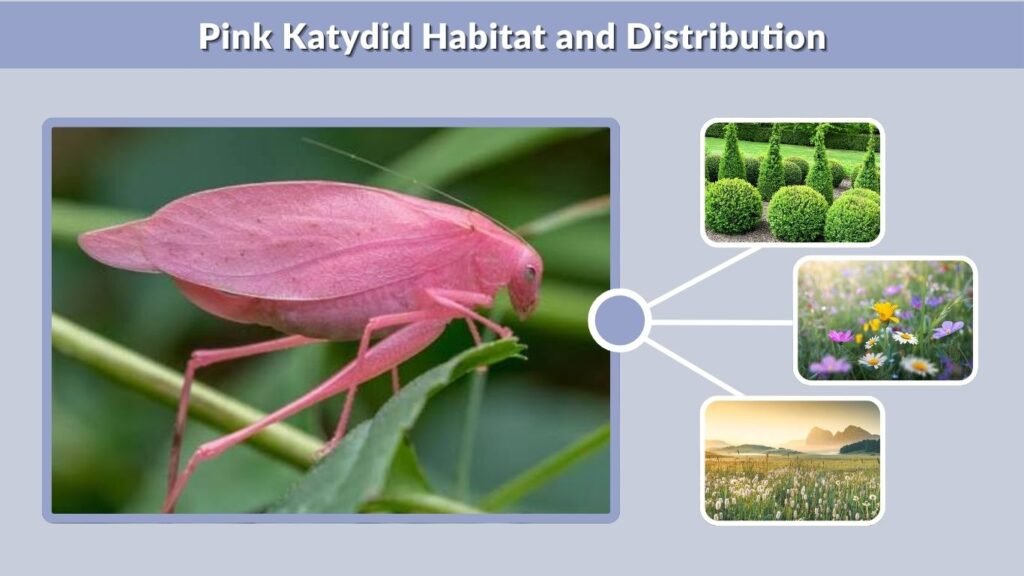 Pink Katydid Habitat and Distribution